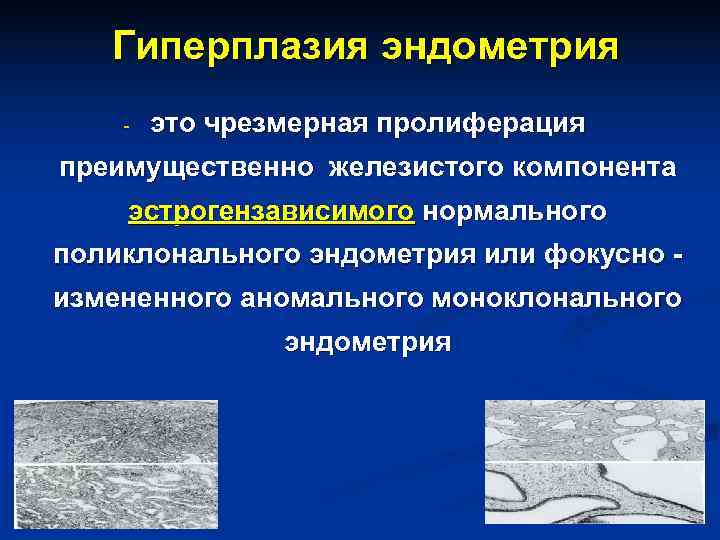 Гиперплазия эндометрия

- это чрезмерная пролиферация преимущественно железистого компонента эстрогензависимого нормального поликлонального эндометрия или фокусно - измененного аномального моноклонального эндометрия